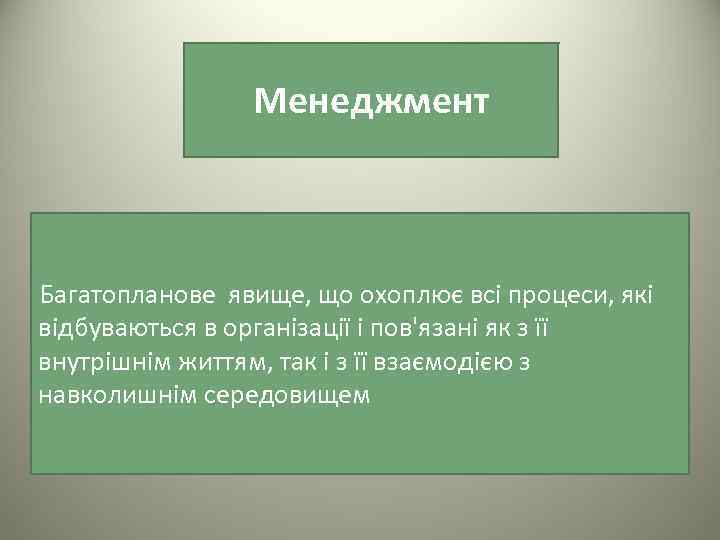 Менеджмент

Багатопланове явище, що охоплює всі процеси, які відбуваються в організації і пов'язані як з її внутрішнім життям, так і з її взаємодією з навколишнім середовищем